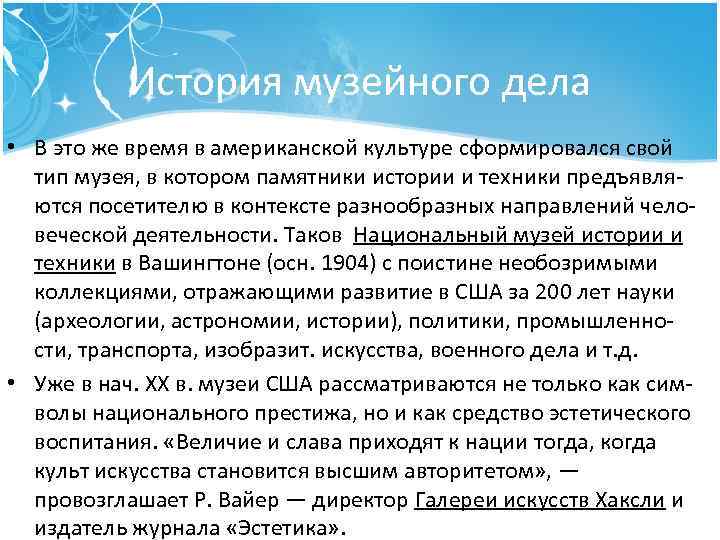 История музейного дела

• В это же время в американской культуре сформировался свой тип музея, в котором памятники истории и техники предъявляются посетителю в контексте разнообразных направлений человеческой деятельности. Таков Национальный музей истории и техники в Вашингтоне (осн. 1904) с поистине необозримыми коллекциями, отражающими развитие в США за 200 лет науки (археологии, астрономии, истории), политики, промышленности, транспорта, изобразит. искусства, военного дела и т.д.

• Уже в нач. XX в. музеи США рассматриваются не только как символы национального престижа, но и как средство эстетического воспитания. «Величие и слава приходят к нации тогда, когда культ искусства становится высшим авторитетом», — провозглашает Р. Вайер — директор Галереи искусств Хаксли и издатель журнала «Эстетика».